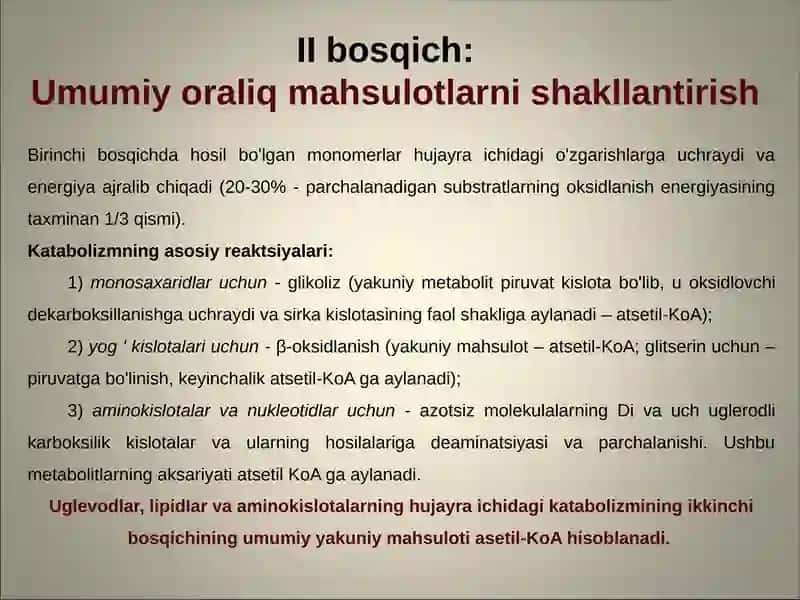 II bosqich:
Umumiy oraliq mahsulotlarni shakllantirish

Birinchi bosqichda hosil bo'lgan monomerlar hujayra ichidagi o'zgarishlarga uchraydi va energiya ajralib chiqadi (20-30% - parchalanadigan substratlarning oksidlanish energiyasining taxminan 1/3 qismi).

Katabolizmning asosiy reaktsiyalari:

1) monosaxaridlar uchun - glikoliz (yakuniy metabolit piruvat kislota bo'lib, u oksidlovchi dekarboksillanishga uchraydi va sirka kislotasining faol shakliga aylanadi – atsetil-KoA);

2) yog ' kislotalari uchun - β-oksidlanish (yakuniy mahsulot – atsetil-KoA; glitserin uchun – piruvatga bo'linish, keyinchalik atsetil-KoA ga aylanadi);

3) aminokislotalar va nukleotidlar uchun - azotsiz molekulalarning Di va uch uglerodli karboksilik kislotalar va ularning hosilalariga deaminatsiyasi va parchalanishi. Ushbu metabolitlarning aksariyati atsetil KoA ga aylanadi.

Uglevodlar, lipidlar va aminokislotalarning hujayra ichidagi katabolizmining ikkinchi bosqichining umumiy yakuniy mahsuloti asetil-KoA hisoblanadi.